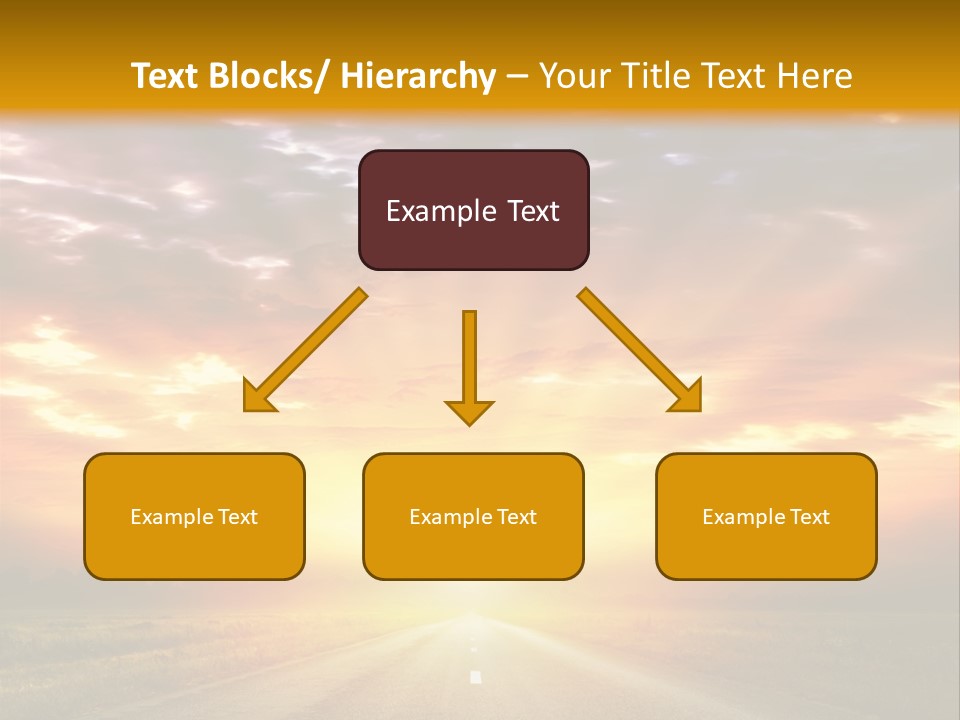 Text Blocks/ Hierarchy – Your Title Text Here

Example Text

Example Text

Example Text

Example Text